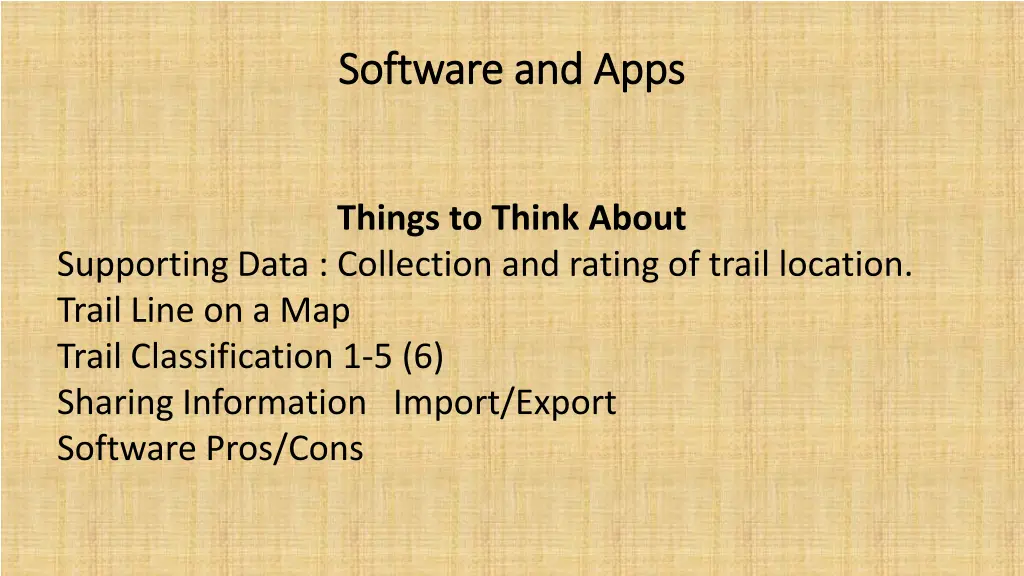 Software and Apps

Things to Think About
Supporting Data : Collection and rating of trail location.
Trail Line on a Map
Trail Classification 1-5 (6)
Sharing Information Import/Export
Software Pros/Cons